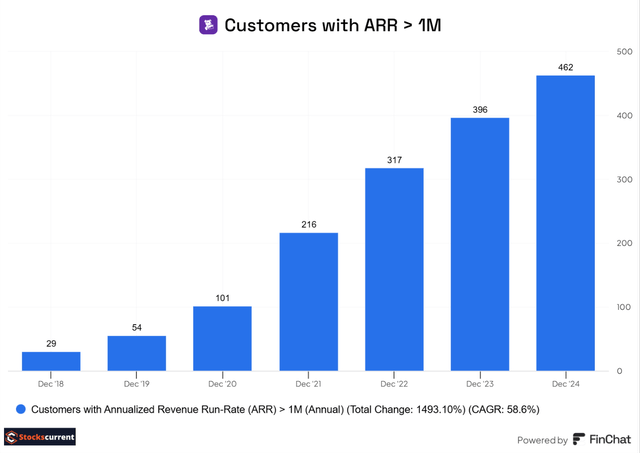 Customers with ARR > 1M

500
400
300
200
100
0

29
54
101
216
317
396
462

Dec '18
Dec '19
Dec '20
Dec '21
Dec '22
Dec '23
Dec '24

Customers with Annualized Revenue Run-Rate (ARR) > 1M (Annual) (Total Change: 1493.10%) (CAGR: 58.6%)

Stockscurrent

Powered by FinChat